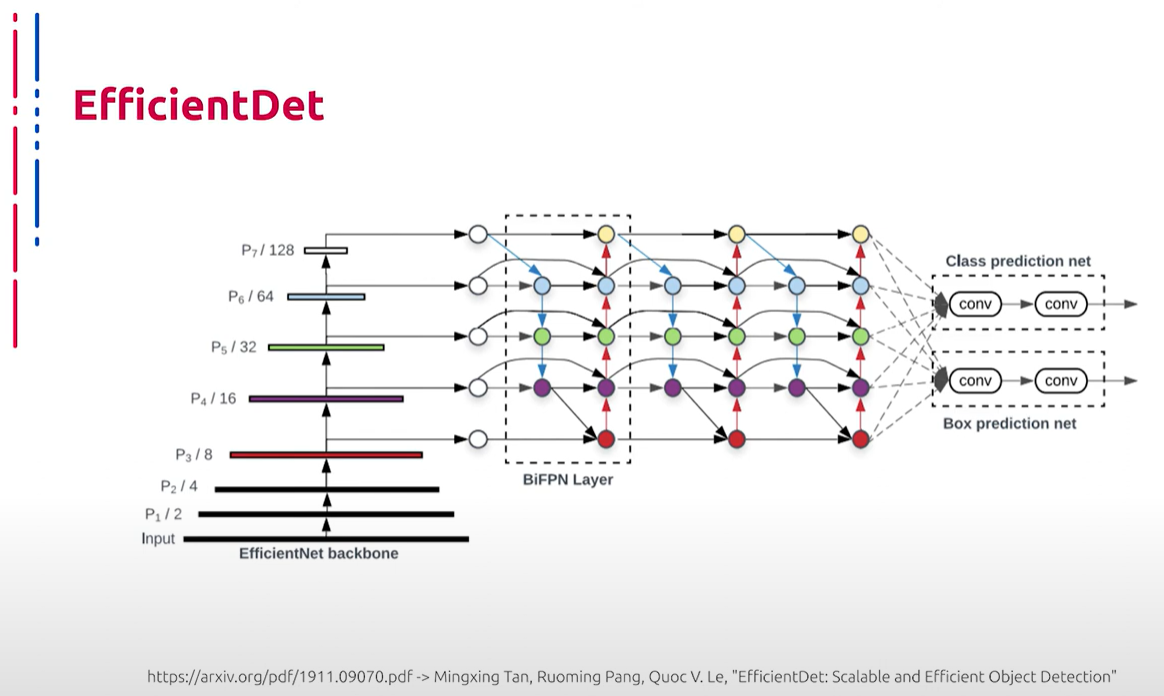 EfficientDet

$P_7$ / 128
$P_6$ / 64
$P_5$ / 32
$P_4$ / 16
$P_3$ / 8
$P_2$ / 4
$P_1$ / 2
Input
EfficientNet backbone

BiFPN Layer

Class prediction net
conv
conv
conv
conv
Box prediction net

https://arxiv.org/pdf/1911.09070.pdf -> Mingxing Tan, Ruoming Pang, Quoc V. Le, "EfficientDet: Scalable and Efficient Object Detection"